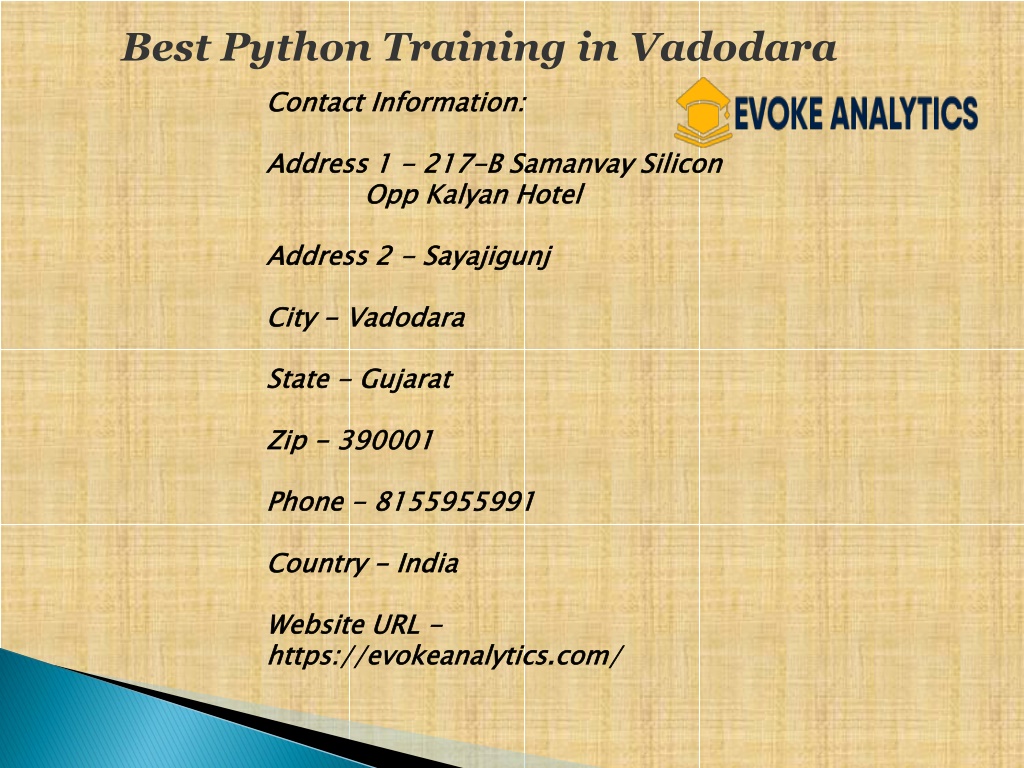 Best Python Training in Vadodara

EVOKE ANALYTICS

Contact Information:

Address 1 - 217-B Samanvay Silicon
Opp Kalyan Hotel

Address 2 - Sayajigunj

City - Vadodara

State - Gujarat

Zip - 390001

Phone - 8155955991

Country - India

Website URL - https://evokeanalytics.com/